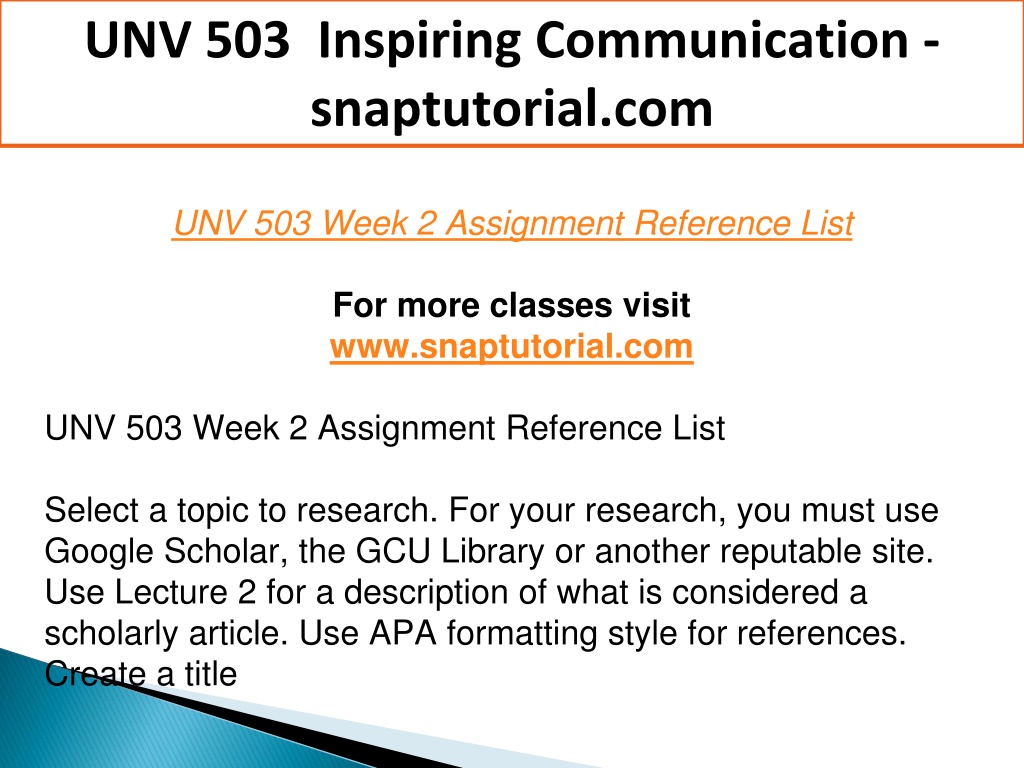 UNV 503 Inspiring Communication - snaptutorial.com

UNV 503 Week 2 Assignment Reference List

For more classes visit
www.snaptutorial.com

UNV 503 Week 2 Assignment Reference List

Select a topic to research. For your research, you must use Google Scholar, the GCU Library or another reputable site. Use Lecture 2 for a description of what is considered a scholarly article. Use APA formatting style for references. Create a title